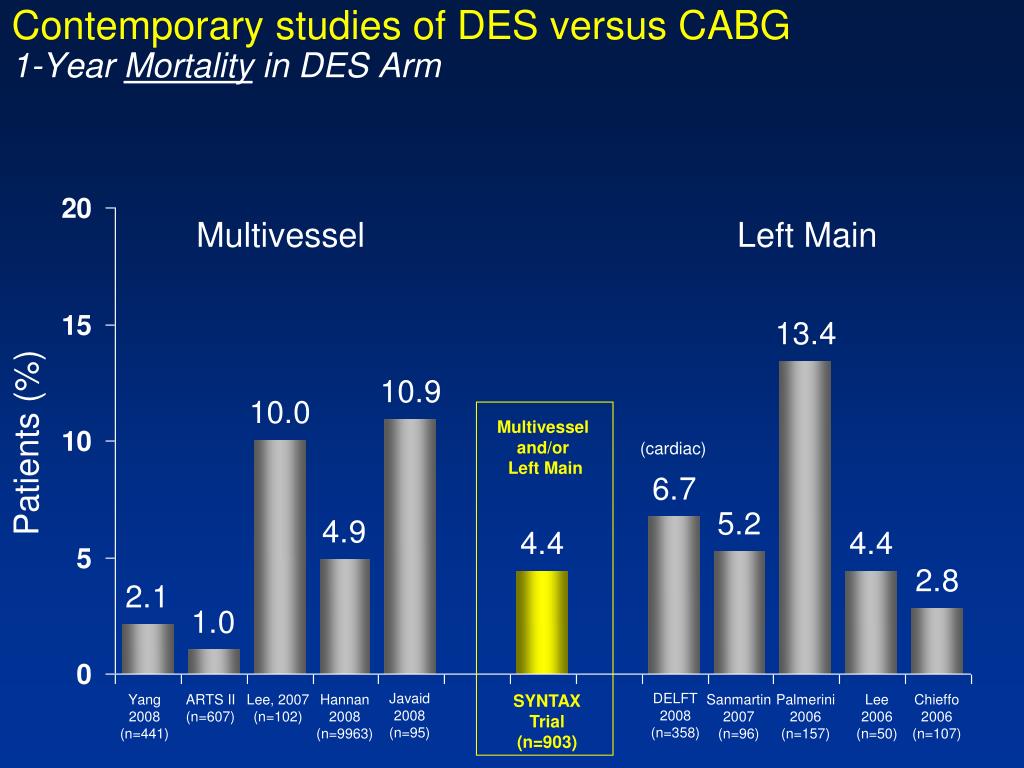 Contemporary studies of DES versus CABG
1-Year Mortality in DES Arm

Patients (%)

20
15
10
5
0

Multivessel

Left Main

2.1
1.0
10.0
4.9
10.9

Multivessel and/or Left Main

4.4

(cardiac)

6.7
5.2
13.4
4.4
2.8

Yang 2008 (n=441)
ARTS II (n=607)
Lee, 2007 (n=102)
Hannan 2008 (n=9963)
Javaid 2008 (n=95)
SYNTAX Trial (n=903)
DELFT 2008 (n=358)
Sanmartin 2007 (n=96)
Palmerini 2006 (n=157)
Lee 2006 (n=50)
Chieffo 2006 (n=107)